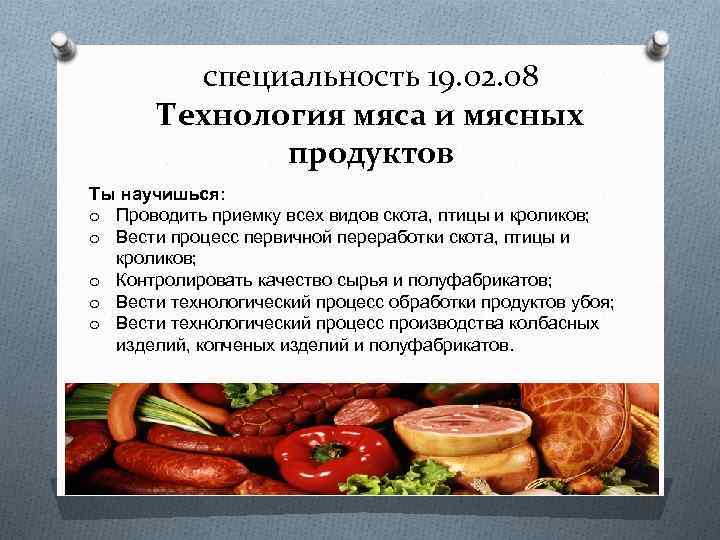 специальность 19.02.08
Технология мяса и мясных продуктов

Ты научишься:
o Проводить приемку всех видов скота, птицы и кроликов;
o Вести процесс первичной переработки скота, птицы и кроликов;
o Контролировать качество сырья и полуфабрикатов;
o Вести технологический процесс обработки продуктов убоя;
o Вести технологический процесс производства колбасных изделий, копченых изделий и полуфабрикатов.